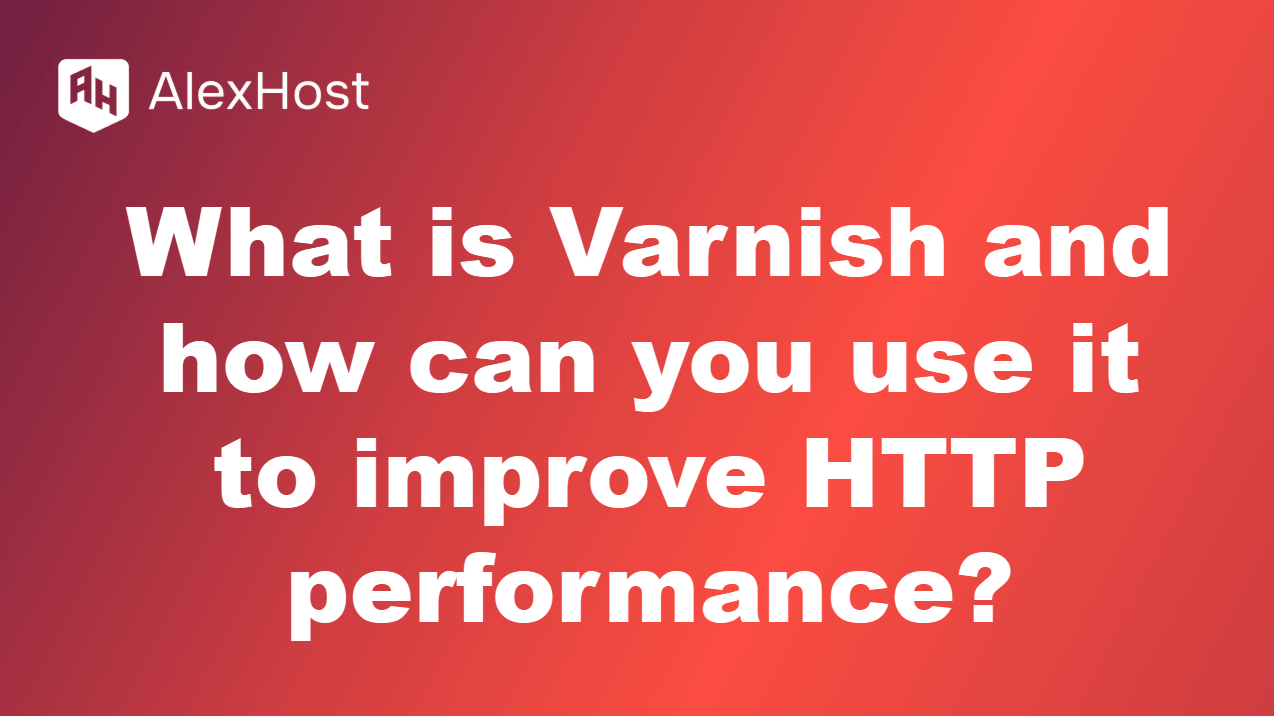 AH AlexHost

What is Varnish and how can you use it to improve HTTP performance?